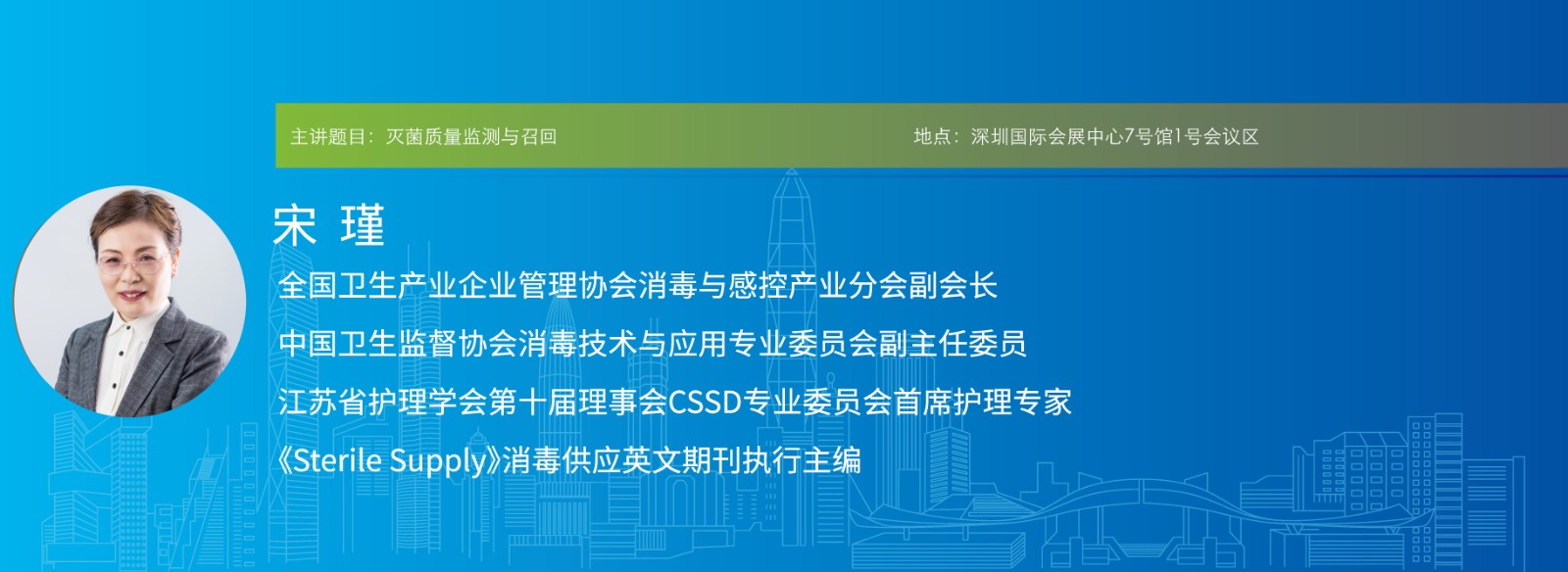 主讲题目：灭菌质量监测与召回

地点：深圳国际会展中心7号馆1号会议区

宋 瑾

全国卫生产业企业管理协会消毒与感控产业分会副会长

中国卫生监督协会消毒技术与应用专业委员会副主任委员

江苏省护理学会第十届理事会CSSD专业委员会首席护理专家

《Sterile Supply》消毒供应英文期刊执行主编